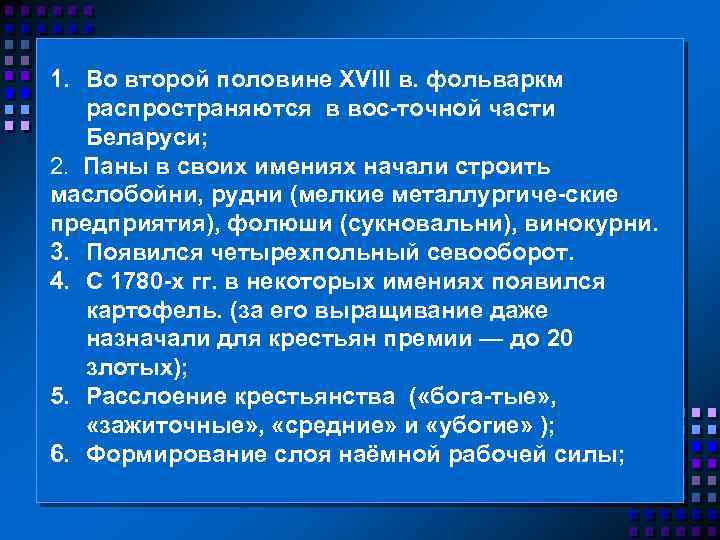 1. Во второй половине XVIII в. фольваркм распространяются в вос-точной части Беларуси;
2. Паны в своих имениях начали строить маслобойни, рудни (мелкие металлургиче-ские предприятия), фолюши (сукновальни), винокурни.
3. Появился четырехпольный севооборот.
4. С 1780-х гг. в некоторых имениях появился картофель. (за его выращивание даже назначали для крестьян премии — до 20 злотых);
5. Расслоение крестьянства («бога-тые», «зажиточные», «средние» и «убогие» );
6. Формирование слоя наёмной рабочей силы;